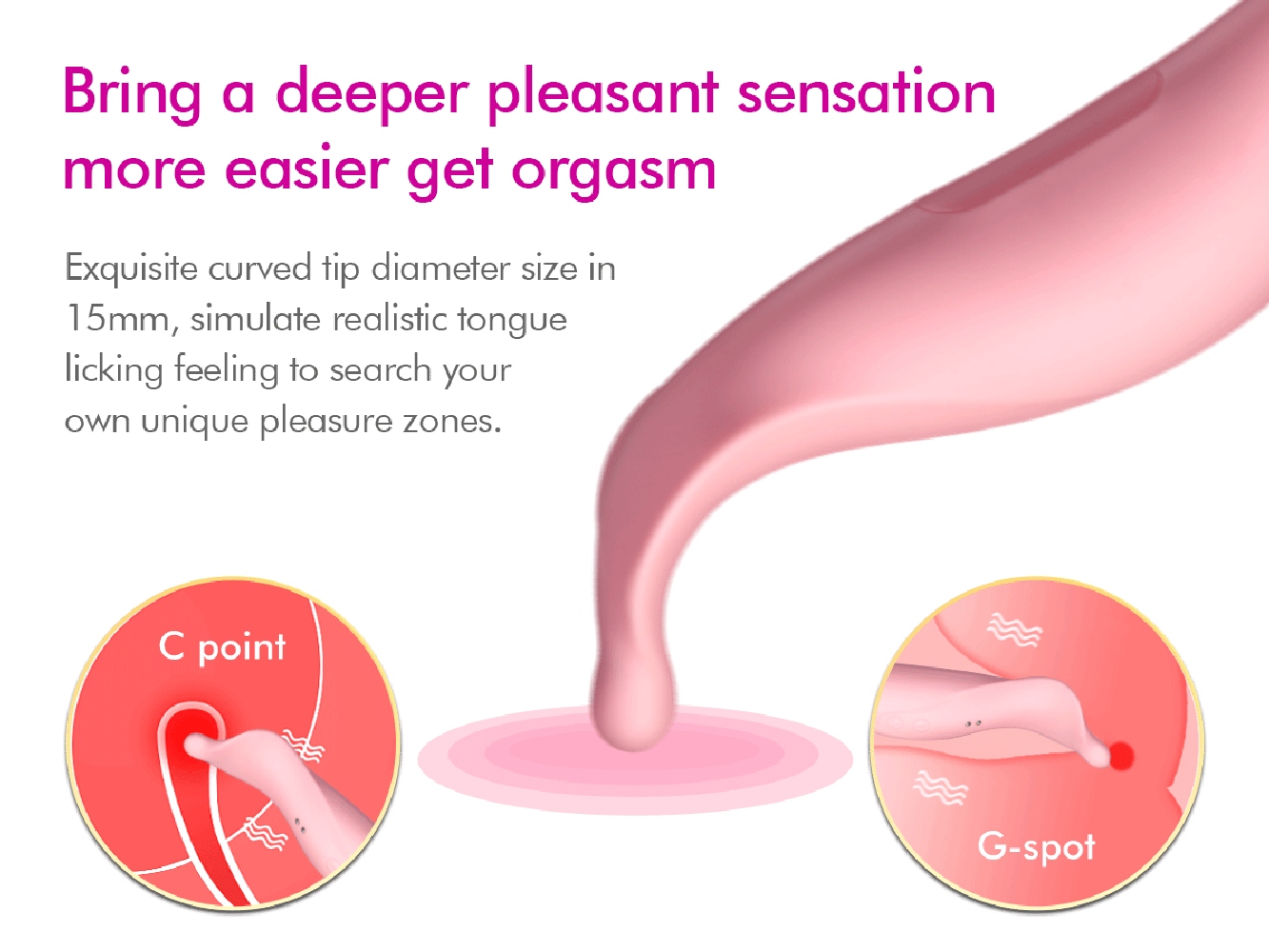 Bring a deeper pleasant sensation more easier get orgasm

Exquisite curved tip diameter size in 15mm, simulate realistic tongue licking feeling to search your own unique pleasure zones.

C point

G-spot